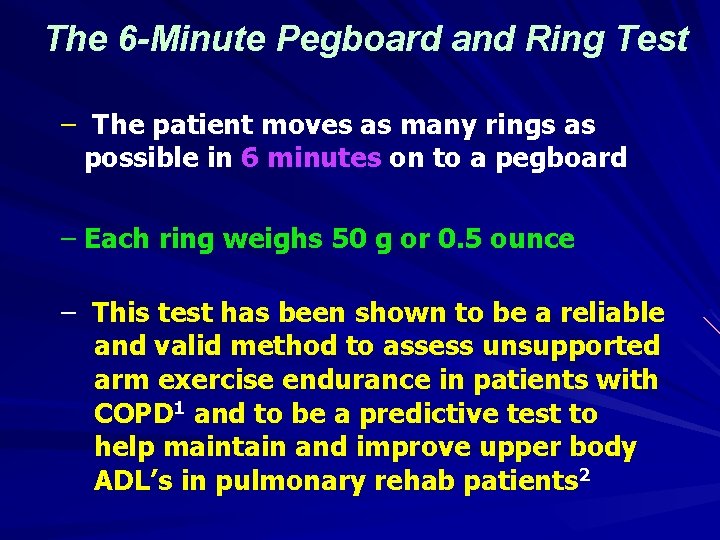 The 6-Minute Pegboard and Ring Test

– The patient moves as many rings as possible in 6 minutes on to a pegboard

– Each ring weighs 50 g or 0.5 ounce

– This test has been shown to be a reliable and valid method to assess unsupported arm exercise endurance in patients with COPD$^1$ and to be a predictive test to help maintain and improve upper body ADL's in pulmonary rehab patients$^2$